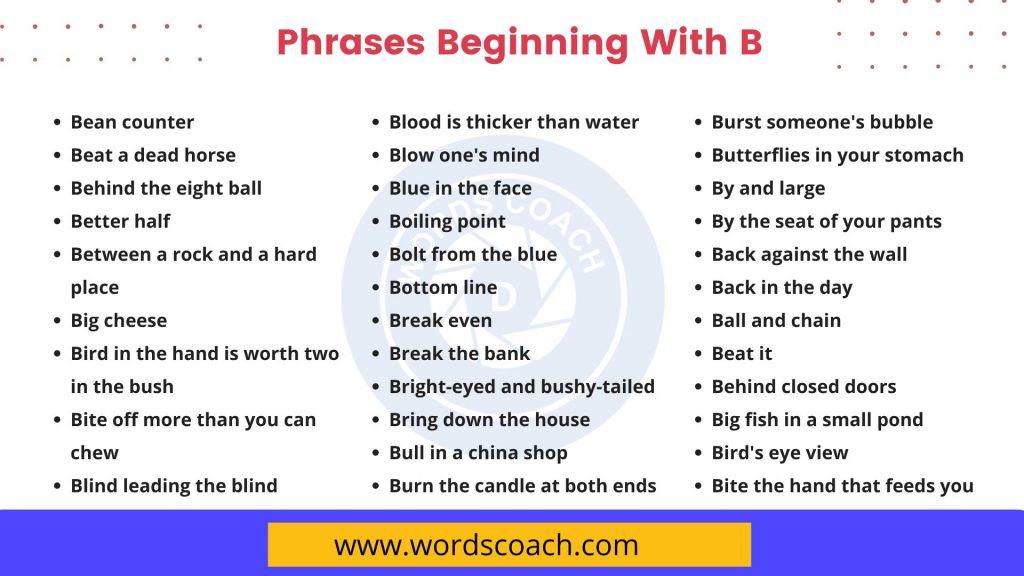 Phrases Beginning With B

- Bean counter
- Beat a dead horse
- Behind the eight ball
- Better half
- Between a rock and a hard place
- Big cheese
- Bird in the hand is worth two in the bush
- Bite off more than you can chew
- Blind leading the blind

- Blood is thicker than water
- Blow one's mind
- Blue in the face
- Boiling point
- Bolt from the blue
- Bottom line
- Break even
- Break the bank
- Bright-eyed and bushy-tailed
- Bring down the house
- Bull in a china shop
- Burn the candle at both ends

- Burst someone's bubble
- Butterflies in your stomach
- By and large
- By the seat of your pants
- Back against the wall
- Back in the day
- Ball and chain
- Beat it
- Behind closed doors
- Big fish in a small pond
- Bird's eye view
- Bite the hand that feeds you

WORDS COACH

www.wordscoach.com